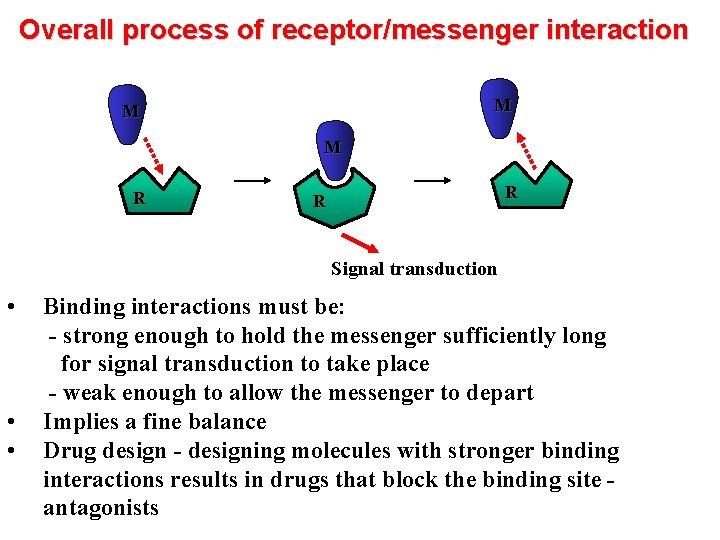 Overall process of receptor/messenger interaction

M
R
M
R
M
R

Signal transduction

• Binding interactions must be:
- strong enough to hold the messenger sufficiently long for signal transduction to take place
- weak enough to allow the messenger to depart
• Implies a fine balance
• Drug design - designing molecules with stronger binding interactions results in drugs that block the binding site - antagonists